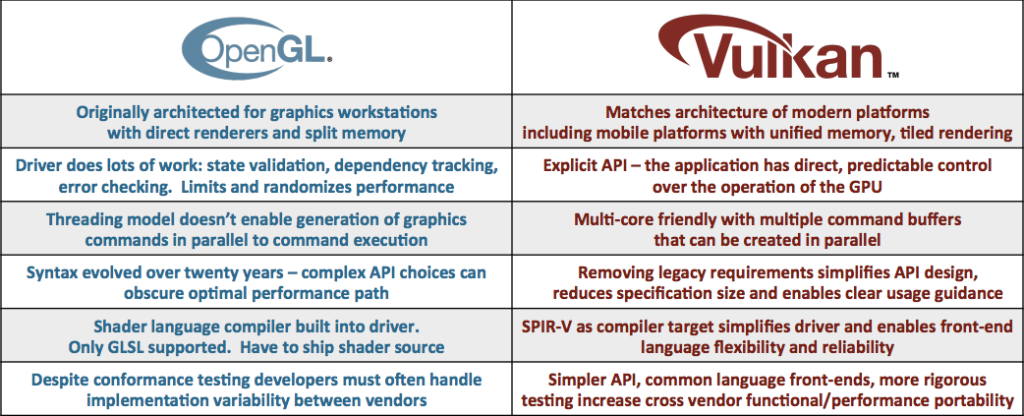 | OpenGL® | Vulkan™ |
|---|---|
| Originally architected for graphics workstations with direct renderers and split memory | Matches architecture of modern platforms including mobile platforms with unified memory, tiled rendering |
| Driver does lots of work: state validation, dependency tracking, error checking. Limits and randomizes performance | Explicit API – the application has direct, predictable control over the operation of the GPU |
| Threading model doesn't enable generation of graphics commands in parallel to command execution | Multi-core friendly with multiple command buffers that can be created in parallel |
| Syntax evolved over twenty years – complex API choices can obscure optimal performance path | Removing legacy requirements simplifies API design, reduces specification size and enables clear usage guidance |
| Shader language compiler built into driver. Only GLSL supported. Have to ship shader source | SPIR-V as compiler target simplifies driver and enables front-end language flexibility and reliability |
| Despite conformance testing developers must often handle implementation variability between vendors | Simpler API, common language front-ends, more rigorous testing increase cross vendor functional/performance portability |